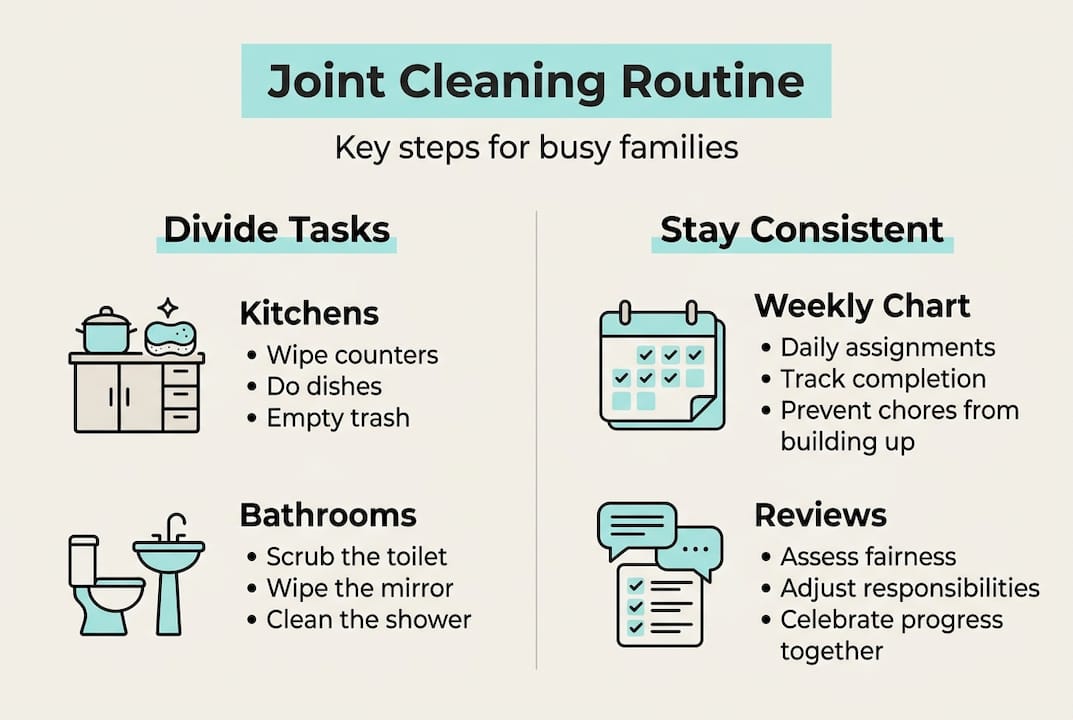 Joint Cleaning Routine

Key steps for busy families

Divide Tasks

Kitchens
• Wipe counters
• Do dishes
• Empty trash

Bathrooms
• Scrub the toilet
• Wipe the mirror
• Clean the shower

Stay Consistent

Weekly Chart
• Daily assignments
• Track completion
• Prevent chores from building up

Reviews
• Assess fairness
• Adjust responsibilities
• Celebrate progress together